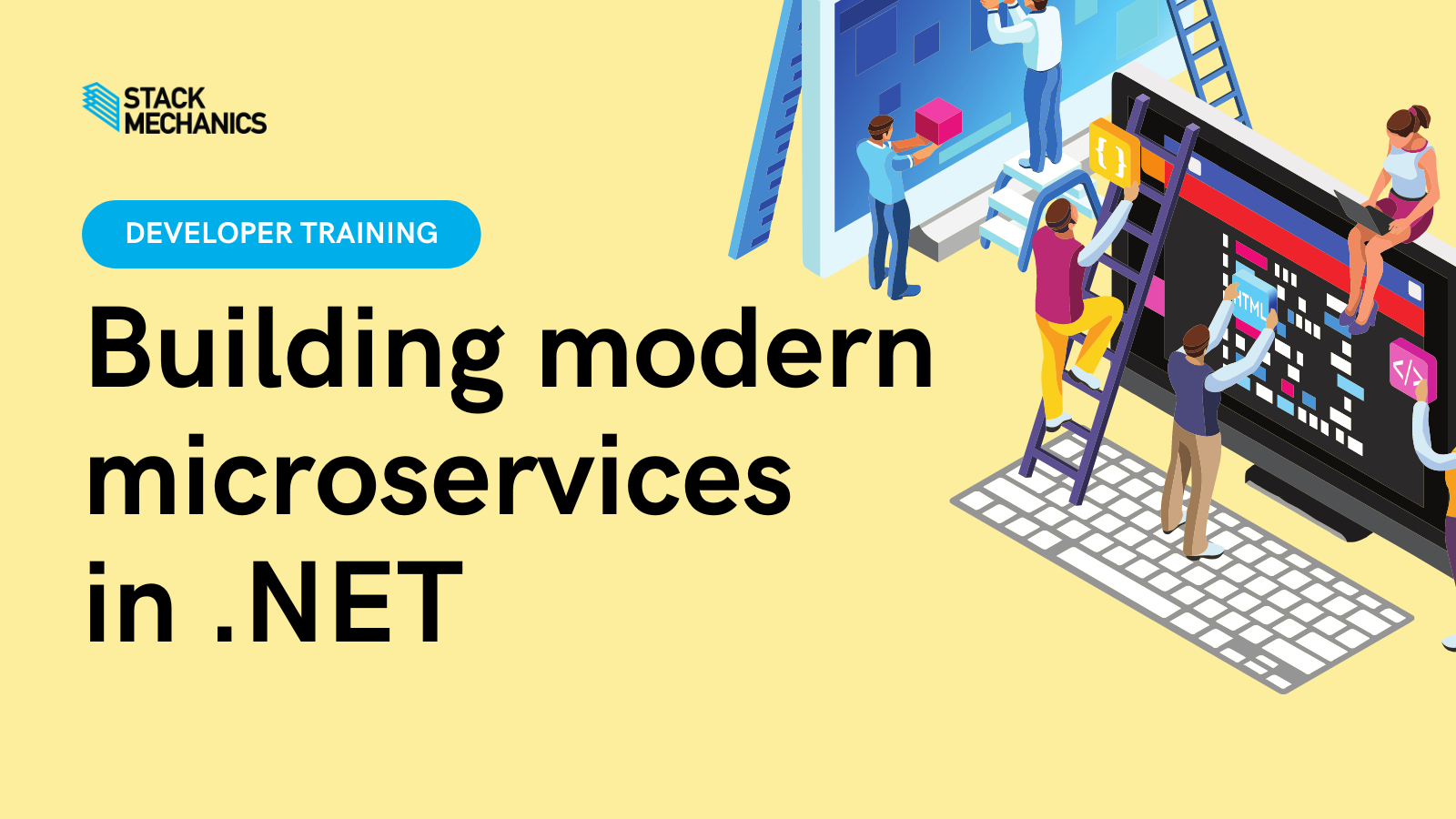 STACK MECHANICS

DEVELOPER TRAINING

Building modern microservices in .NET

{ }

HTML

</>